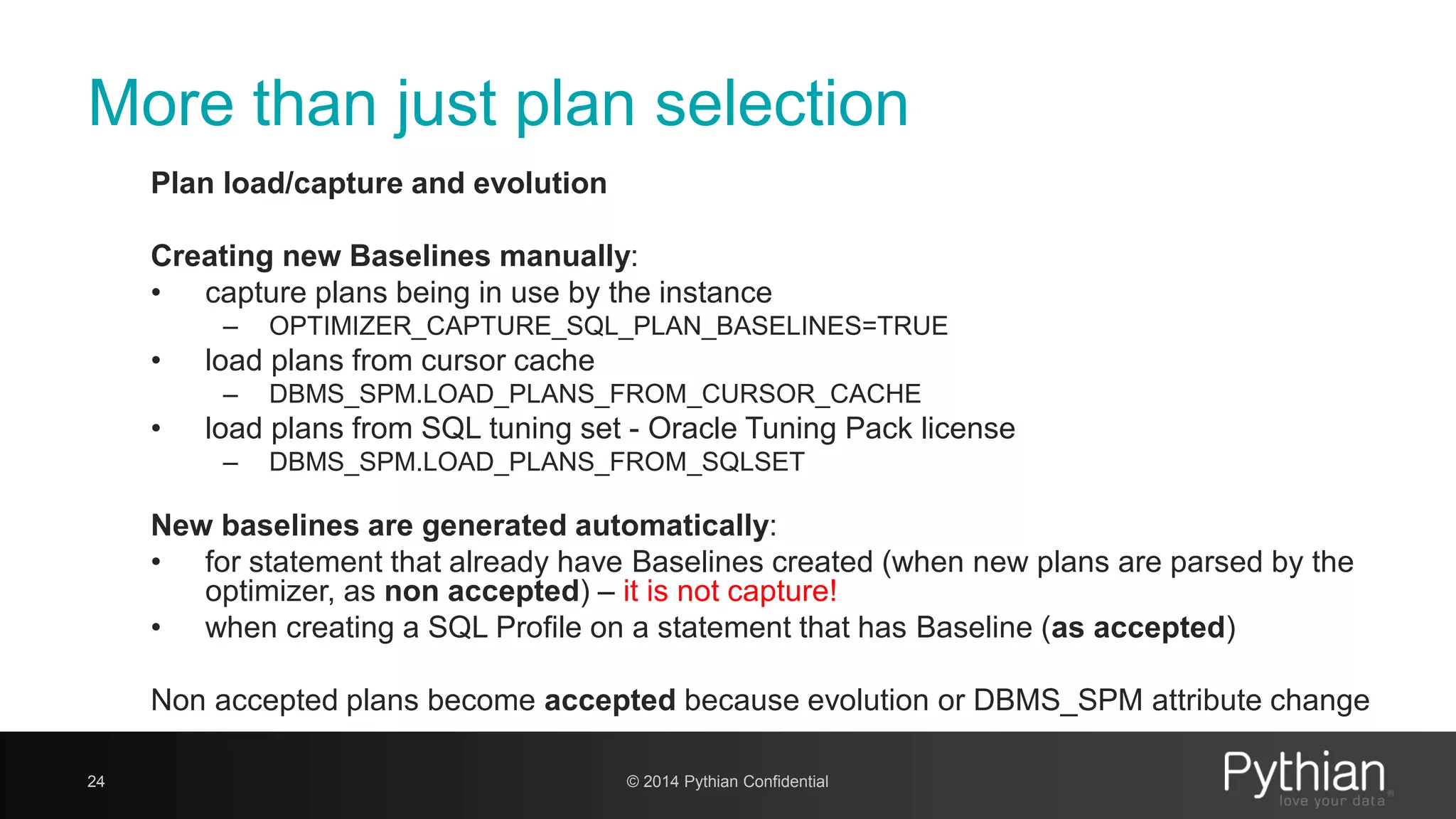 More than just plan selection

Plan load/capture and evolution

Creating new Baselines manually:
• capture plans being in use by the instance
 – OPTIMIZER_CAPTURE_SQL_PLAN_BASELINES=TRUE
• load plans from cursor cache
 – DBMS_SPM.LOAD_PLANS_FROM_CURSOR_CACHE
• load plans from SQL tuning set - Oracle Tuning Pack license
 – DBMS_SPM.LOAD_PLANS_FROM_SQLSET

New baselines are generated automatically:
• for statement that already have Baselines created (when new plans are parsed by the optimizer, as non accepted) – it is not capture!
• when creating a SQL Profile on a statement that has Baseline (as accepted)

Non accepted plans become accepted because evolution or DBMS_SPM attribute change

24

© 2014 Pythian Confidential

Pythian
love your data